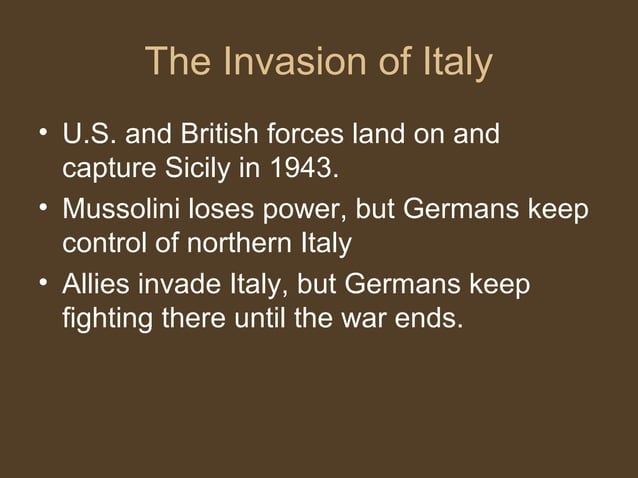 The Invasion of Italy

• U.S. and British forces land on and capture Sicily in 1943.
• Mussolini loses power, but Germans keep control of northern Italy
• Allies invade Italy, but Germans keep fighting there until the war ends.